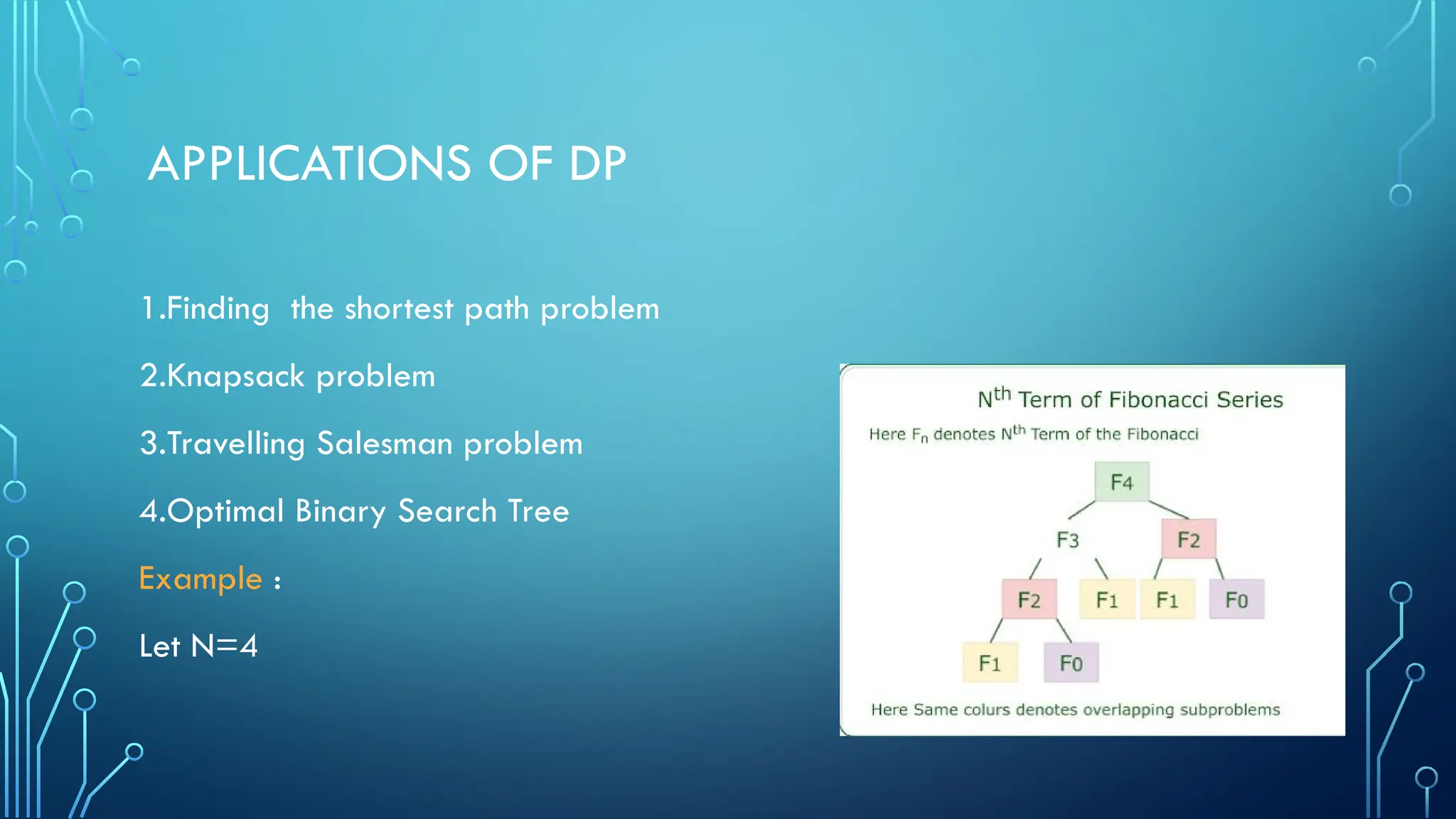 APPLICATIONS OF DP

1.Finding the shortest path problem

2.Knapsack problem

3.Travelling Salesman problem

4.Optimal Binary Search Tree

Example :

Let N=4

$N^{th}$ Term of Fibonacci Series

Here $F_n$ denotes $N^{th}$ Term of the Fibonacci

F4

F3

F2

F2

F1

F1

F0

F1

F0

Here Same colurs denotes overlapping subproblems